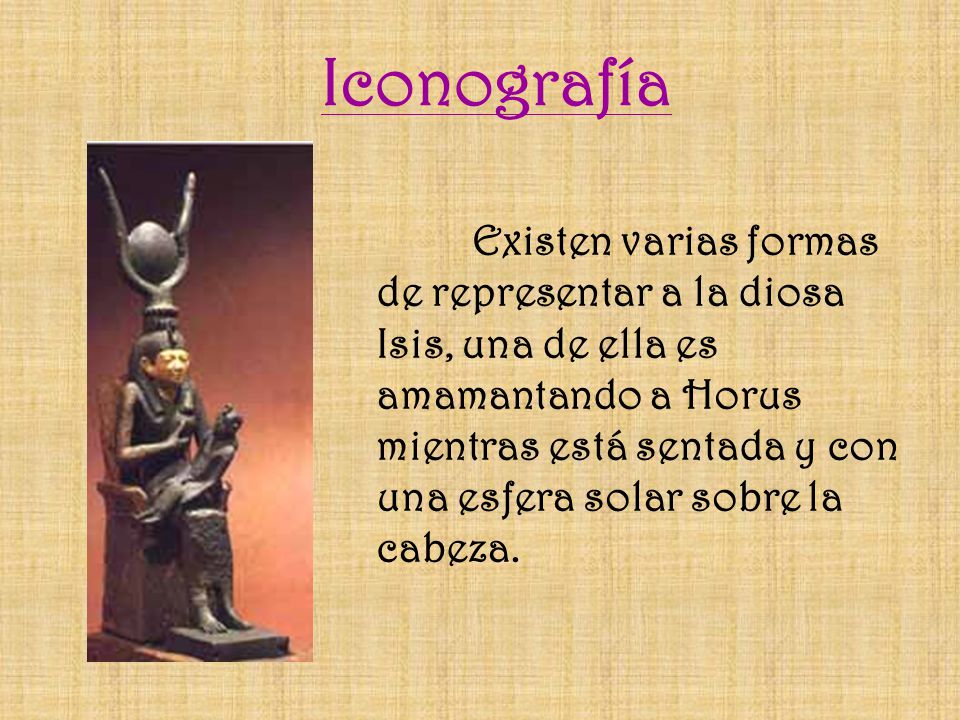 Iconografía

Existen varias formas de representar a la diosa Isis, una de ella es amamantando a Horus mientras está sentada y con una esfera solar sobre la cabeza.